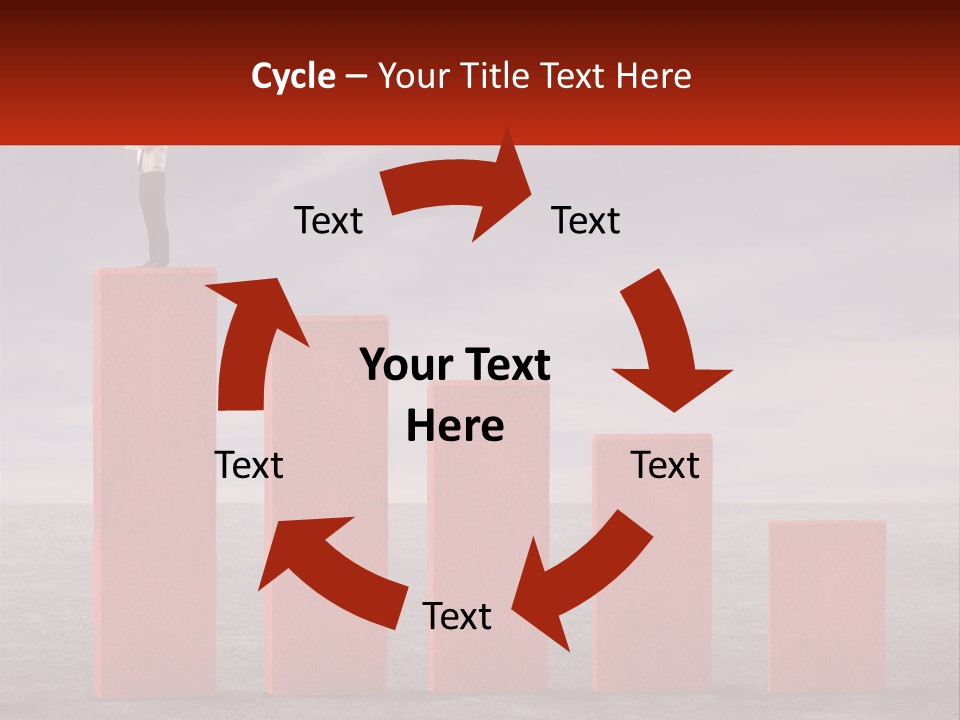 Cycle – Your Title Text Here

Text

Text

Your Text Here

Text

Text

Text